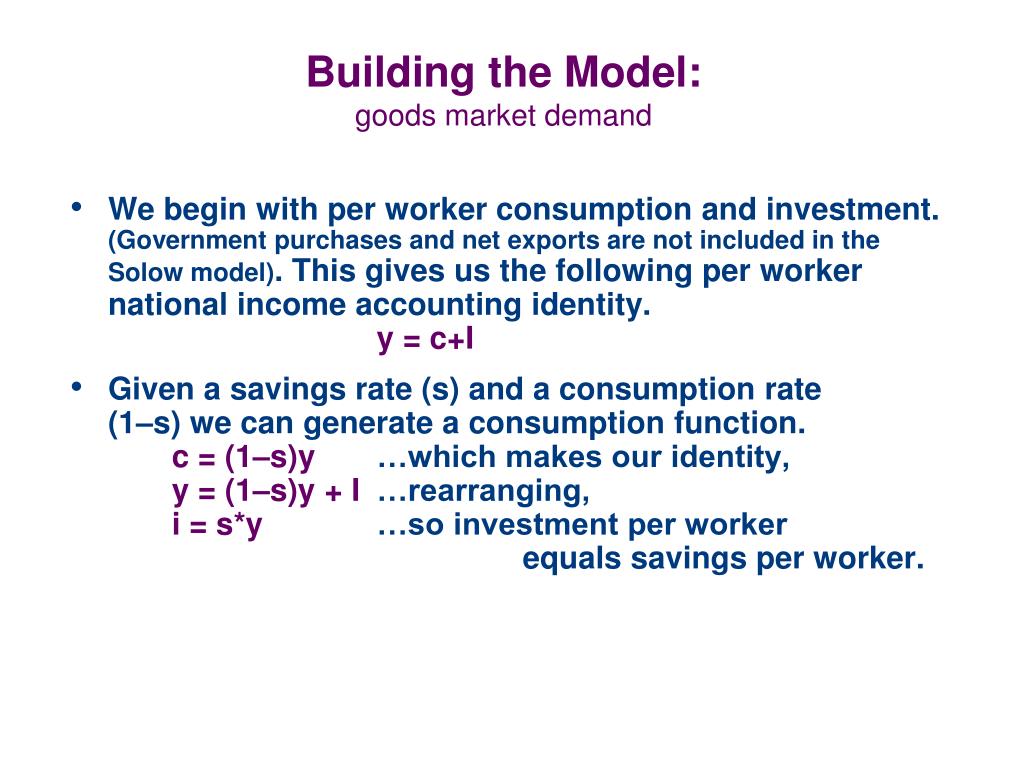 Building the Model:
goods market demand

• We begin with per worker consumption and investment. (Government purchases and net exports are not included in the Solow model). This gives us the following per worker national income accounting identity.

y = c+I

• Given a savings rate (s) and a consumption rate (1–s) we can generate a consumption function.

c = (1–s)y …which makes our identity,
y = (1–s)y + I …rearranging,
i = s*y …so investment per worker equals savings per worker.